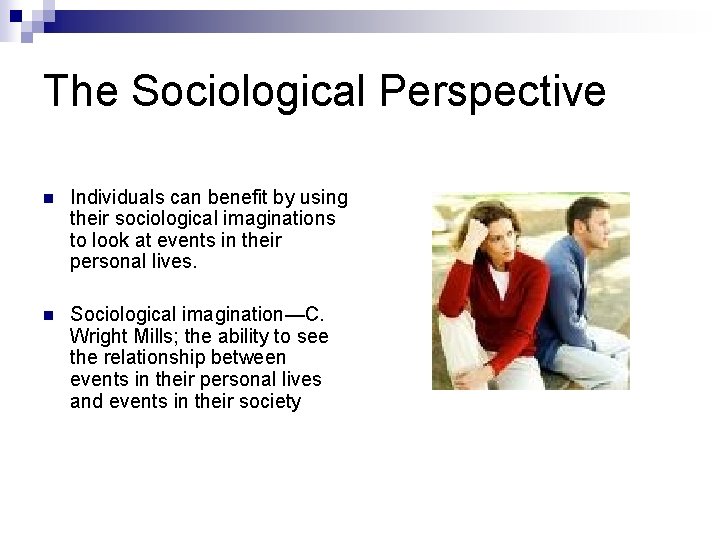 The Sociological Perspective

Individuals can benefit by using their sociological imaginations to look at events in their personal lives.

Sociological imagination—C. Wright Mills; the ability to see the relationship between events in their personal lives and events in their society